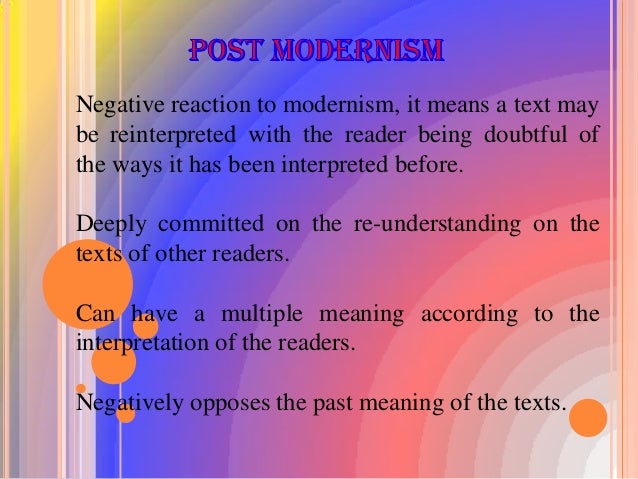 POST MODERNISM

Negative reaction to modernism, it means a text may be reinterpreted with the reader being doubtful of the ways it has been interpreted before.

Deeply committed on the re-understanding on the texts of other readers.

Can have a multiple meaning according to the interpretation of the readers.

Negatively opposes the past meaning of the texts.